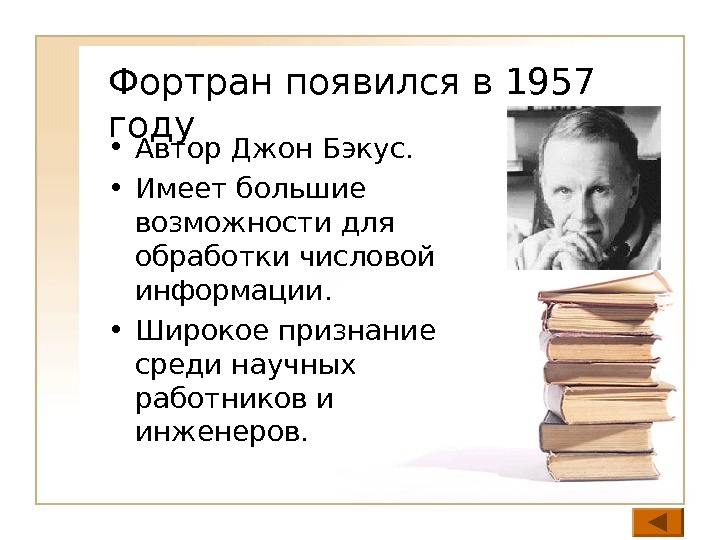 Фортран появился в 1957 году

• Автор Джон Бэкус.
• Имеет большие возможности для обработки числовой информации.
• Широкое признание среди научных работников и инженеров.